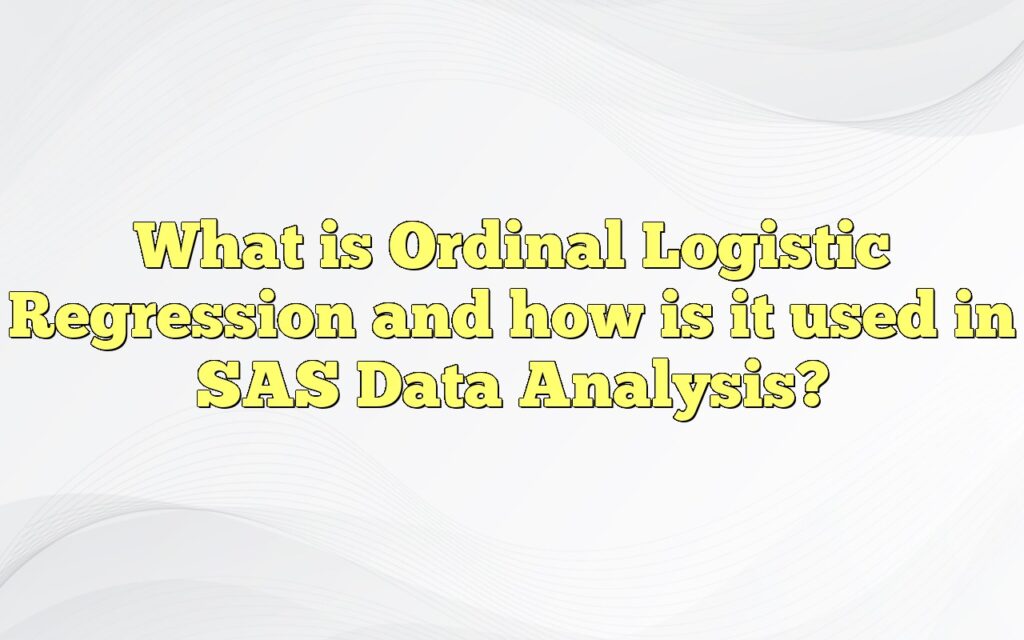 What is Ordinal Logistic Regression and how is it used in SAS Data Analysis?